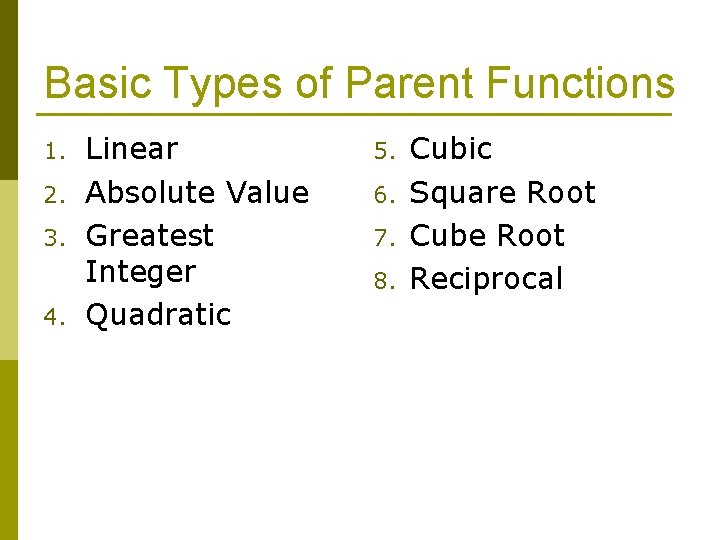 Basic Types of Parent Functions

1. Linear
2. Absolute Value
3. Greatest Integer
4. Quadratic

5. Cubic
6. Square Root
7. Cube Root
8. Reciprocal